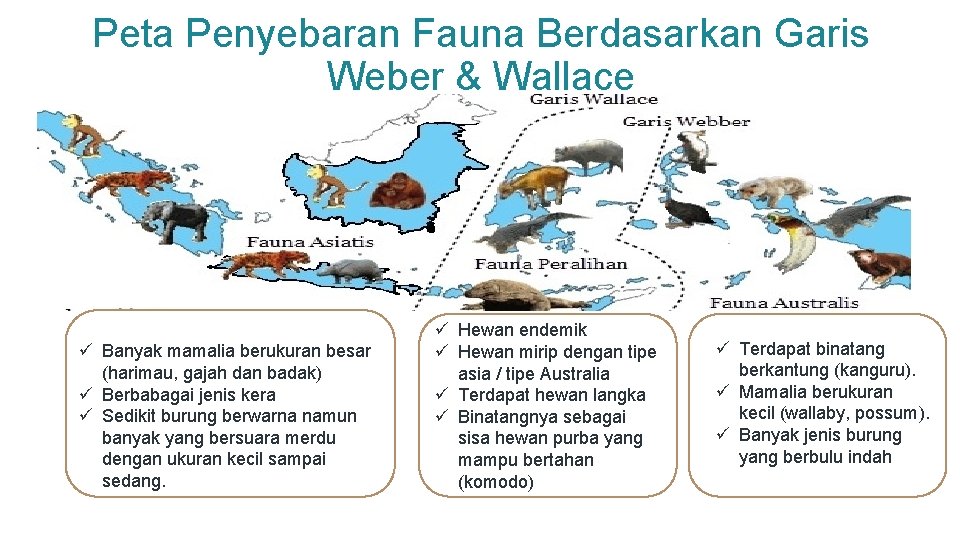 Peta Penyebaran Fauna Berdasarkan Garis Weber & Wallace

Garis Wallace

Garis Webber

Fauna Asiatis

Fauna Peralihan

Fauna Australis

✓ Banyak mamalia berukuran besar (harimau, gajah dan badak)
✓ Berbabagai jenis kera
✓ Sedikit burung berwarna namun banyak yang bersuara merdu dengan ukuran kecil sampai sedang.

✓ Hewan endemik
✓ Hewan mirip dengan tipe asia / tipe Australia
✓ Terdapat hewan langka
✓ Binatangnya sebagai sisa hewan purba yang mampu bertahan (komodo)

✓ Terdapat binatang berkantung (kanguru).
✓ Mamalia berukuran kecil (wallaby, possum).
✓ Banyak jenis burung yang berbulu indah